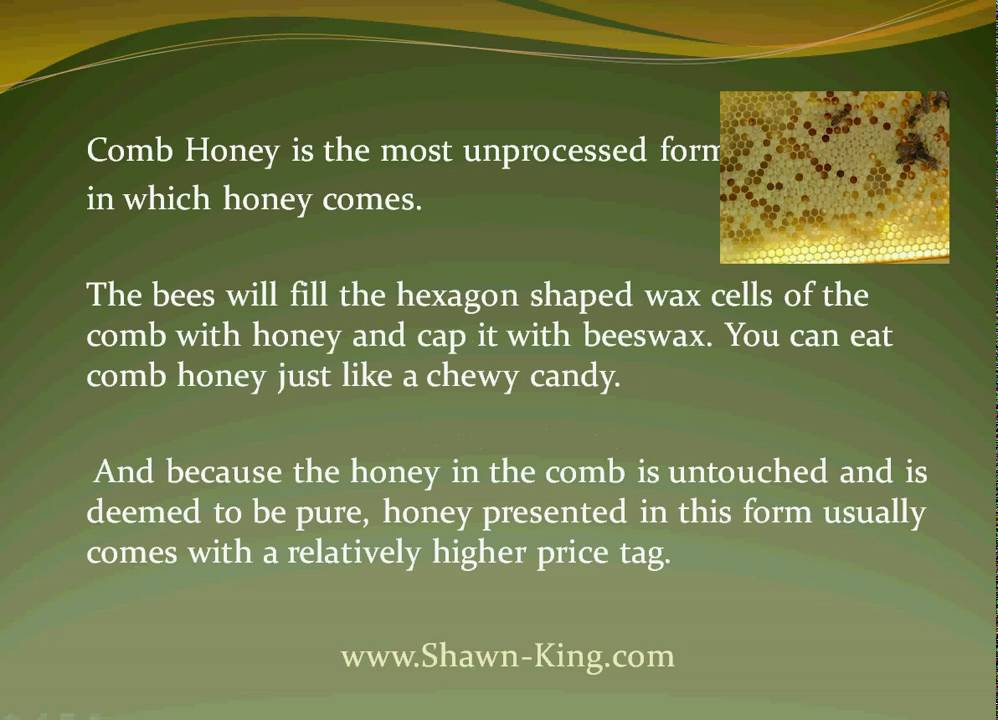 Comb Honey is the most unprocessed form in which honey comes.

The bees will fill the hexagon shaped wax cells of the comb with honey and cap it with beeswax. You can eat comb honey just like a chewy candy.

And because the honey in the comb is untouched and is deemed to be pure, honey presented in this form usually comes with a relatively higher price tag.

www.Shawn-King.com